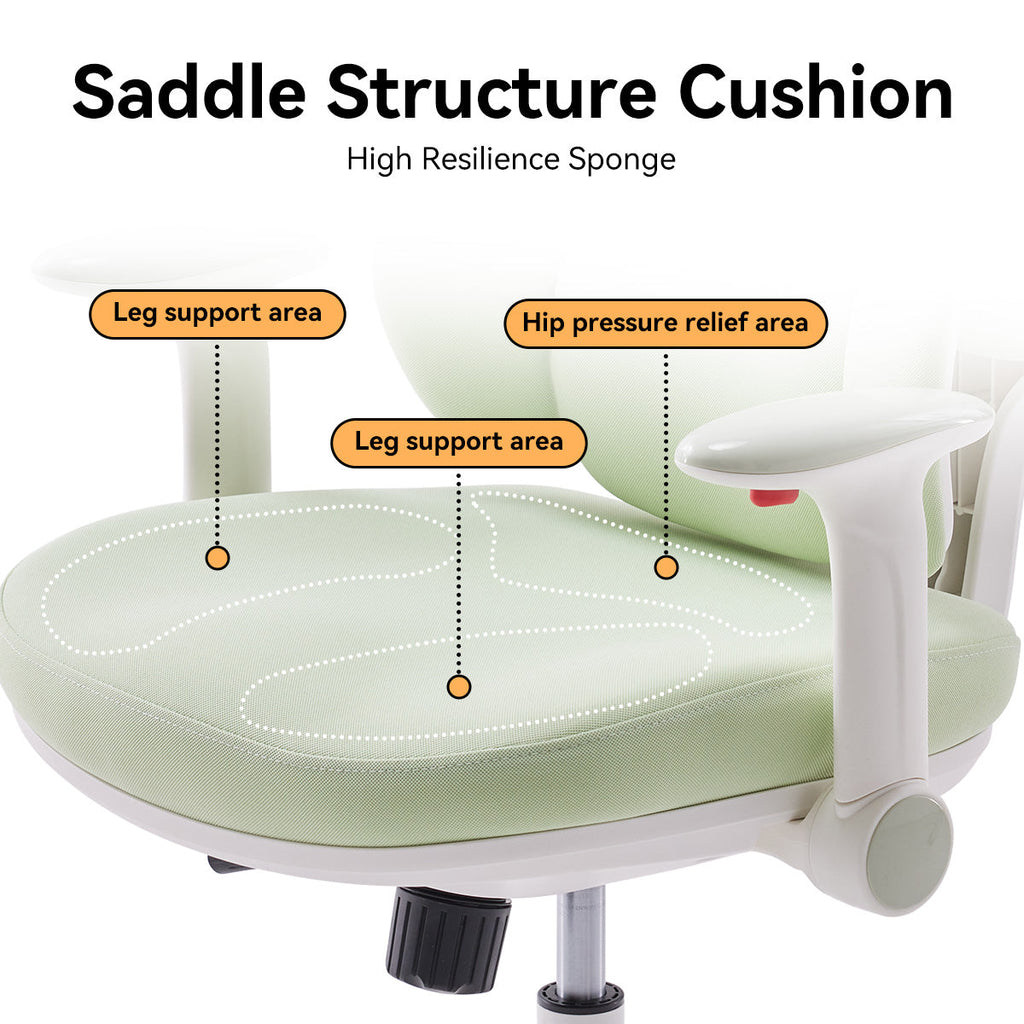 Saddle Structure Cushion
High Resilience Sponge

Leg support area

Hip pressure relief area

Leg support area